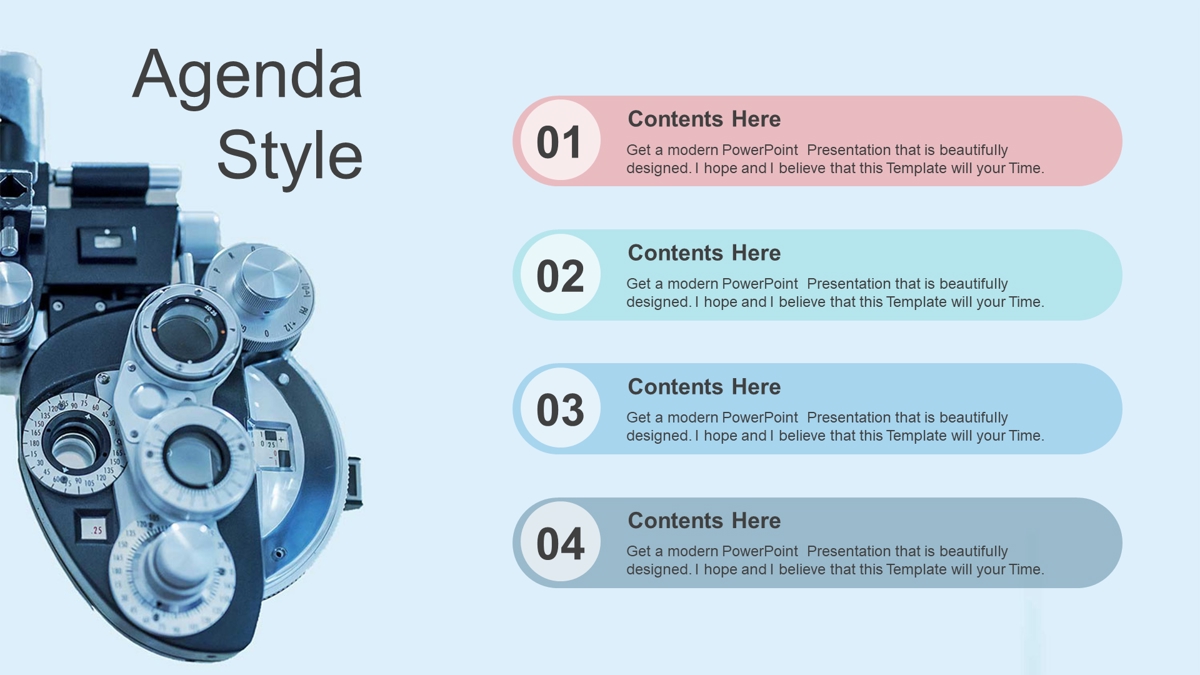 Agenda Style

01

Contents Here

Get a modern PowerPoint Presentation that is beautifully designed. I hope and I believe that this Template will your Time.

02

Contents Here

Get a modern PowerPoint Presentation that is beautifully designed. I hope and I believe that this Template will your Time.

03

Contents Here

Get a modern PowerPoint Presentation that is beautifully designed. I hope and I believe that this Template will your Time.

04

Contents Here

Get a modern PowerPoint Presentation that is beautifully designed. I hope and I believe that this Template will your Time.